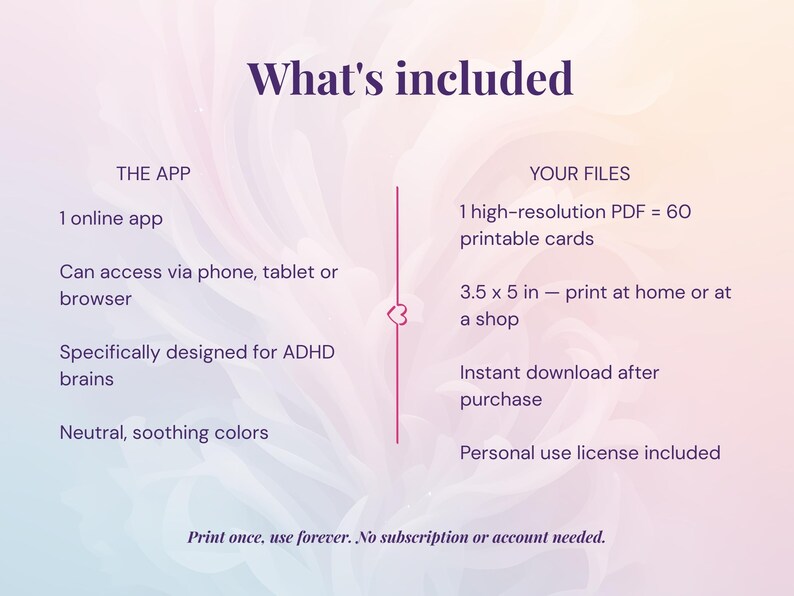 What's included

THE APP

1 online app

Can access via phone, tablet or browser

Specifically designed for ADHD brains

Neutral, soothing colors

YOUR FILES

1 high-resolution PDF = 60 printable cards

3.5 x 5 in — print at home or at a shop

Instant download after purchase

Personal use license included

Print once, use forever. No subscription or account needed.